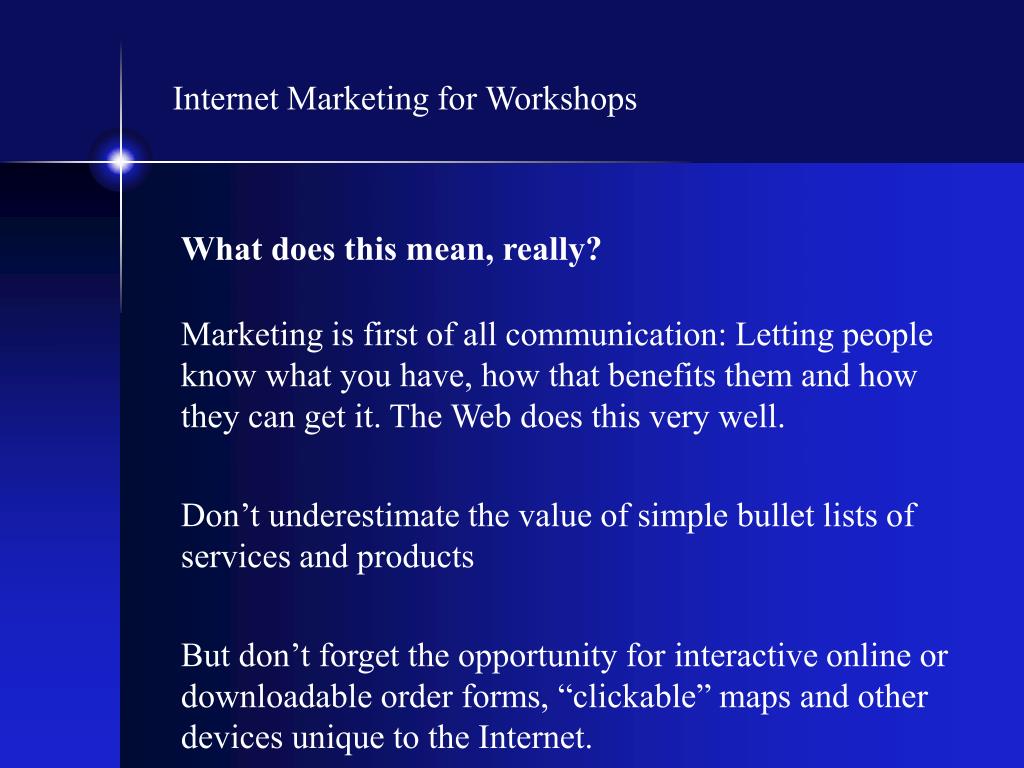 Internet Marketing for Workshops

What does this mean, really?

Marketing is first of all communication: Letting people know what you have, how that benefits them and how they can get it. The Web does this very well.

Don’t underestimate the value of simple bullet lists of services and products

But don’t forget the opportunity for interactive online or downloadable order forms, “clickable” maps and other devices unique to the Internet.